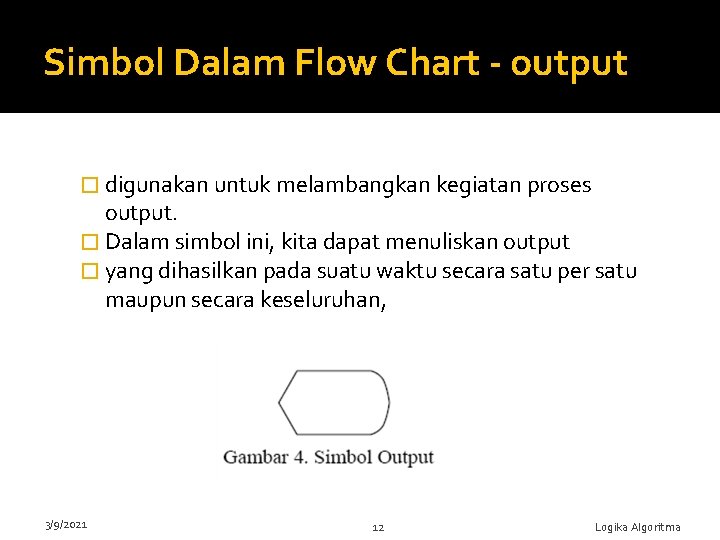 Simbol Dalam Flow Chart - output

☐ digunakan untuk melambangkan kegiatan proses output.
☐ Dalam simbol ini, kita dapat menuliskan output
☐ yang dihasilkan pada suatu waktu secara satu per satu maupun secara keseluruhan,

Gambar 4. Simbol Output

3/9/2021

12

Logika Algoritma